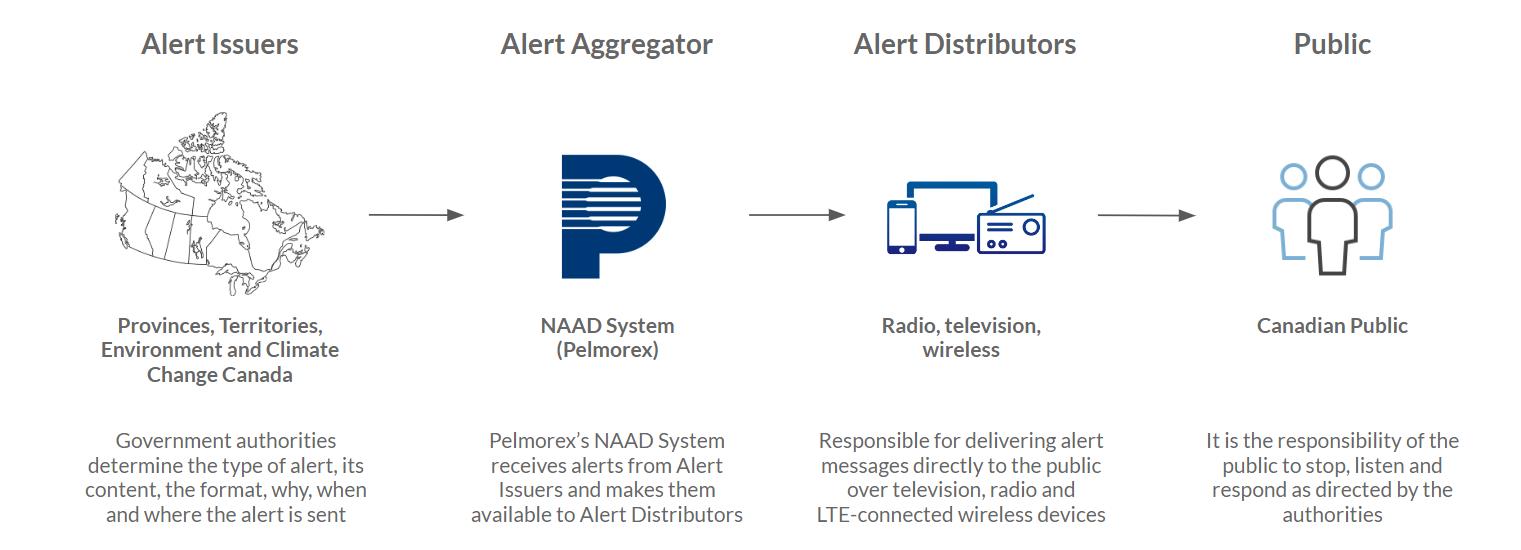 Alert Issuers

Provinces, Territories, Environment and Climate Change Canada

Government authorities determine the type of alert, its content, the format, why, when and where the alert is sent

Alert Aggregator

NAAD System (Pelmorex)

Pelmorex's NAAD System receives alerts from Alert Issuers and makes them available to Alert Distributors

Alert Distributors

Radio, television, wireless

Responsible for delivering alert messages directly to the public over television, radio and LTE-connected wireless devices

Public

Canadian Public

It is the responsibility of the public to stop, listen and respond as directed by the authorities